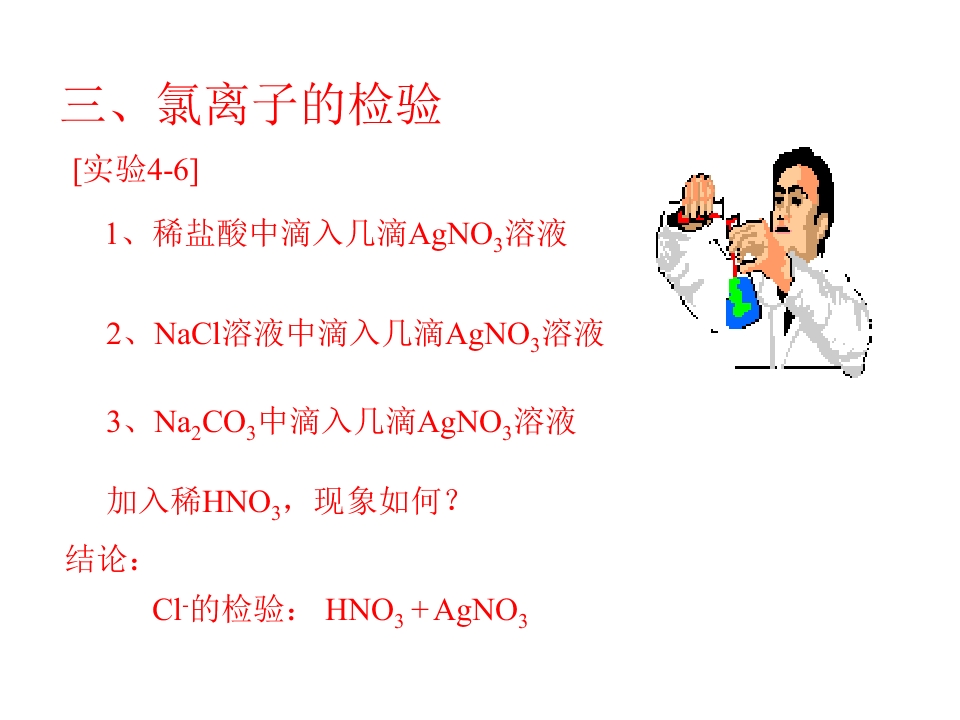 三、氯离子的检验

[实验4-6]

1、稀盐酸中滴入几滴$AgNO_3$溶液

2、NaCl溶液中滴入几滴$AgNO_3$溶液

3、$Na_2CO_3$中滴入几滴$AgNO_3$溶液

加入稀$HNO_3$，现象如何？

结论：

$Cl^-$的检验： $HNO_3 + AgNO_3$